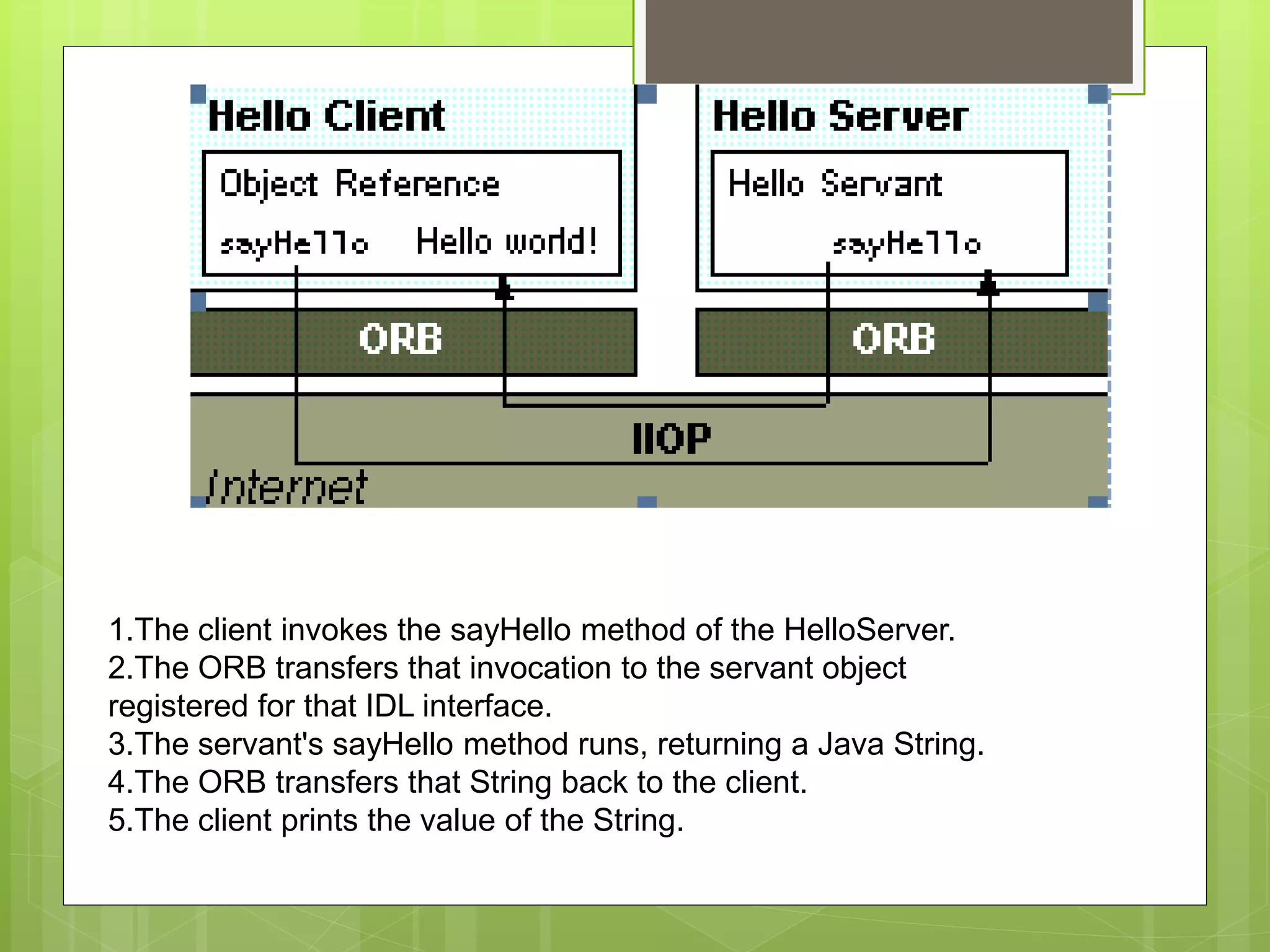 Hello Client

Object Reference

sayHello Hello world!

Hello Server

Hello Servant

sayHello

ORB

ORB

IIOP

Internet

1.The client invokes the sayHello method of the HelloServer.
2.The ORB transfers that invocation to the servant object registered for that IDL interface.
3.The servant's sayHello method runs, returning a Java String.
4.The ORB transfers that String back to the client.
5.The client prints the value of the String.